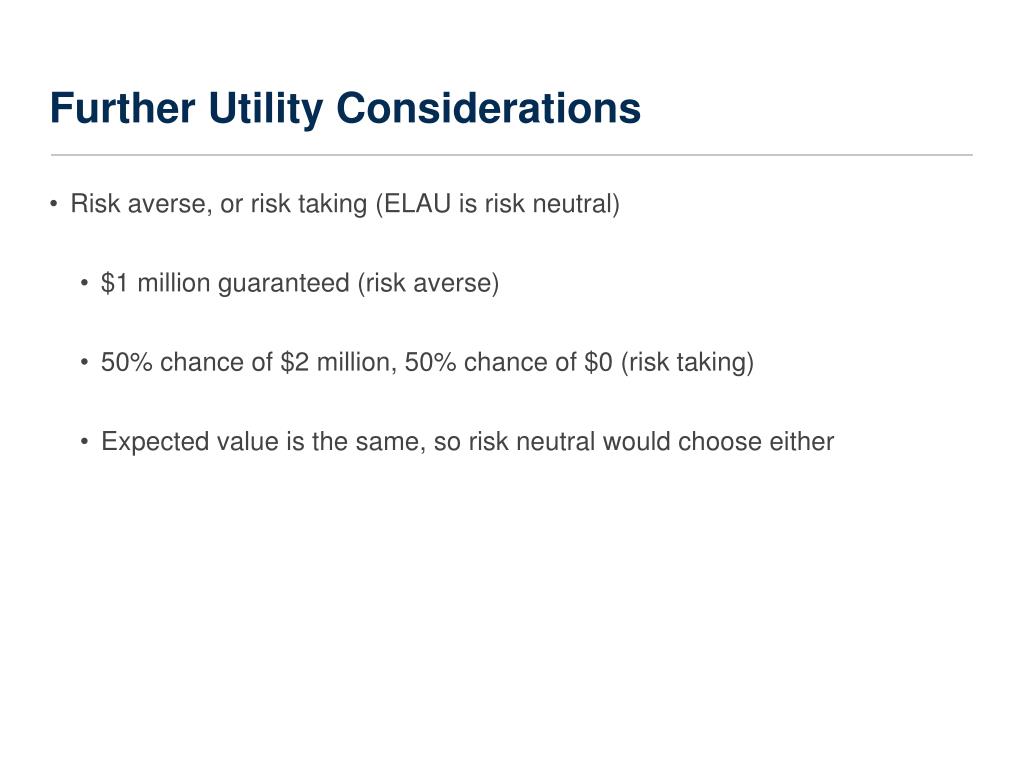 Further Utility Considerations

• Risk averse, or risk taking (ELAU is risk neutral)

• \$1 million guaranteed (risk averse)

• 50% chance of \$2 million, 50% chance of \$0 (risk taking)

• Expected value is the same, so risk neutral would choose either